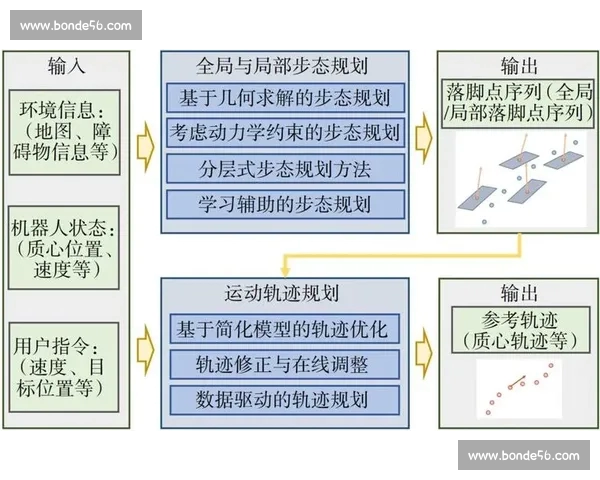 www.bonde56.com

输入

环境信息：（地图、障碍物信息等）

机器人状态：（质心位置、速度等）

用户指令：（速度、目标位置等）

全局与局部步态规划

基于几何求解的步态规划

考虑动力学约束的步态规划

分层式步态规划方法

学习辅助的步态规划

输出

落脚点序列（全局/局部落脚点序列）

运动轨迹规划

基于简化模型的轨迹优化

轨迹修正与在线调整

数据驱动的轨迹规划

输出

参考轨迹（质心轨迹等）

www.bonde56.com